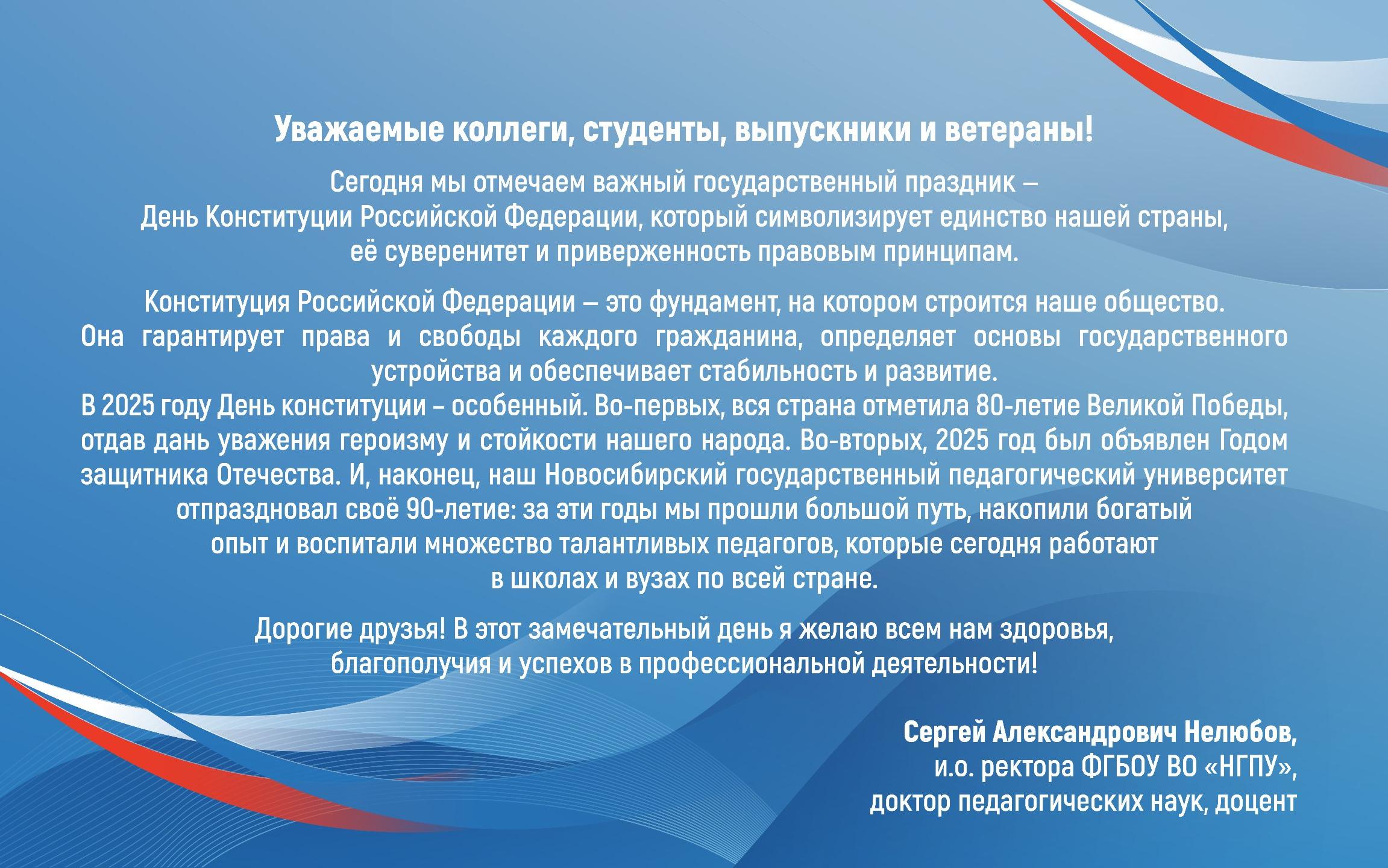 Уважаемые коллеги, студенты, выпускники и ветераны!

Сегодня мы отмечаем важный государственный праздник – День Конституции Российской Федерации, который символизирует единство нашей страны, её суверенитет и приверженность правовым принципам.

Конституция Российской Федерации – это фундамент, на котором строится наше общество. Она гарантирует права и свободы каждого гражданина, определяет основы государственного устройства и обеспечивает стабильность и развитие.
В 2025 году День конституции – особенный. Во-первых, вся страна отметила 80-летие Великой Победы, отдав дань уважения героизму и стойкости нашего народа. Во-вторых, 2025 год был объявлен Годом защитника Отечества. И, наконец, наш Новосибирский государственный педагогический университет отпраздновал своё 90-летие: за эти годы мы прошли большой путь, накопили богатый опыт и воспитали множество талантливых педагогов, которые сегодня работают в школах и вузах по всей стране.

Дорогие друзья! В этот замечательный день я желаю всем нам здоровья, благополучия и успехов в профессиональной деятельности!

Сергей Александрович Нелюбов,
и.о. ректора ФГБОУ ВО «НГПУ»,
доктор педагогических наук, доцент